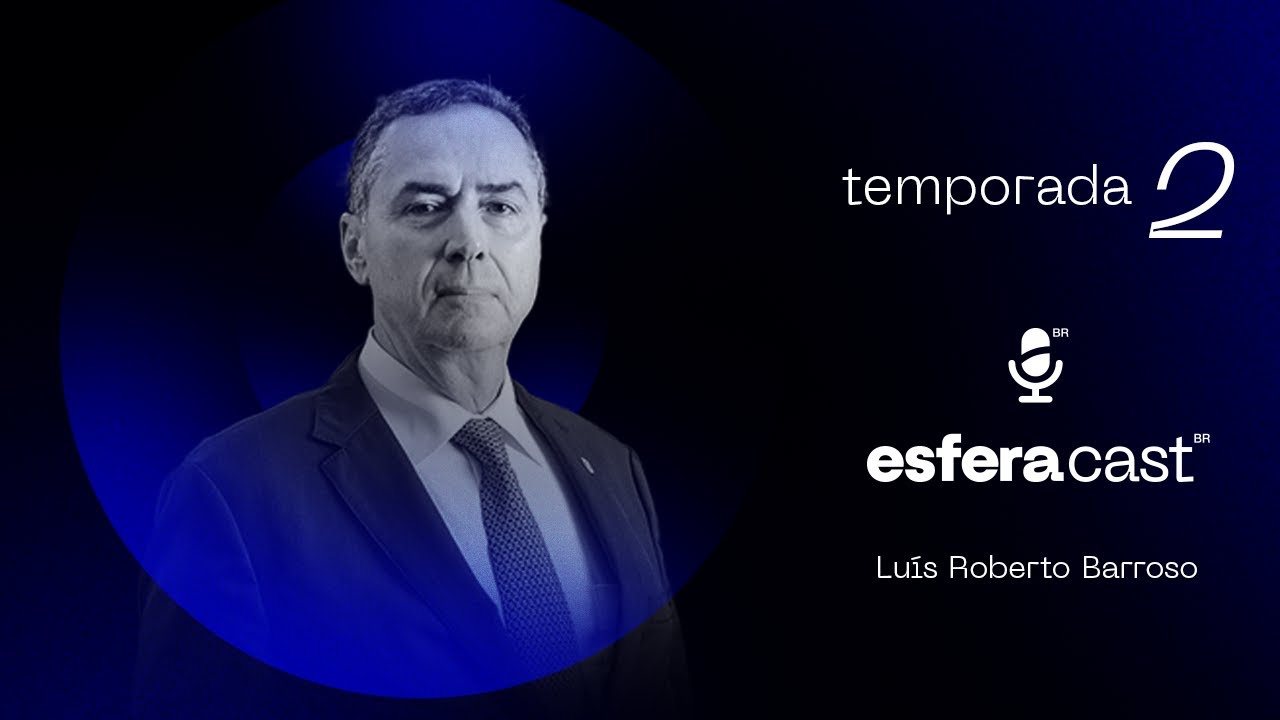 temporada 2

BR

esferacast BR

Luís Roberto Barroso